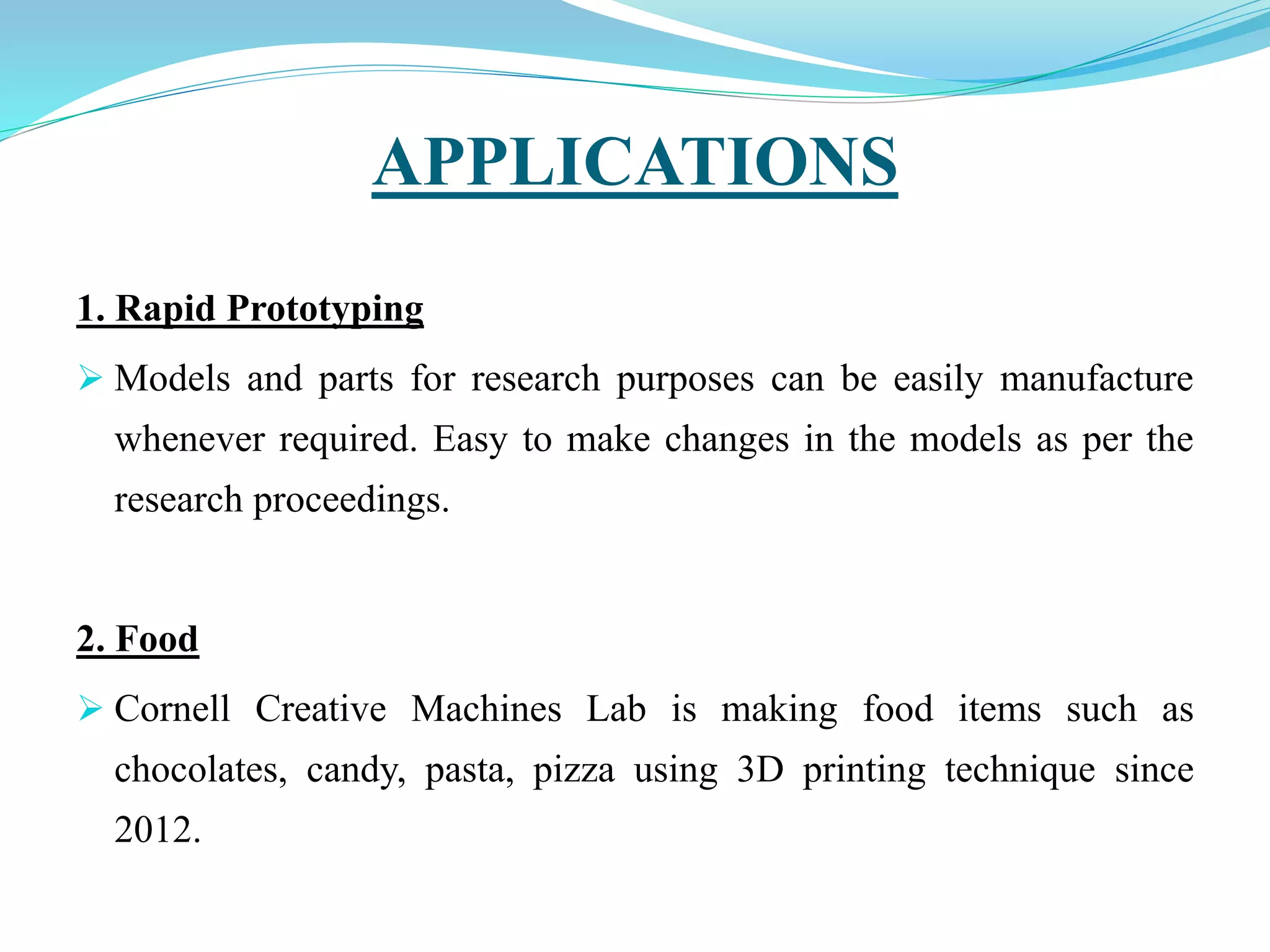 APPLICATIONS

1. Rapid Prototyping

➢ Models and parts for research purposes can be easily manufacture whenever required. Easy to make changes in the models as per the research proceedings.

2. Food

➢ Cornell Creative Machines Lab is making food items such as chocolates, candy, pasta, pizza using 3D printing technique since 2012.